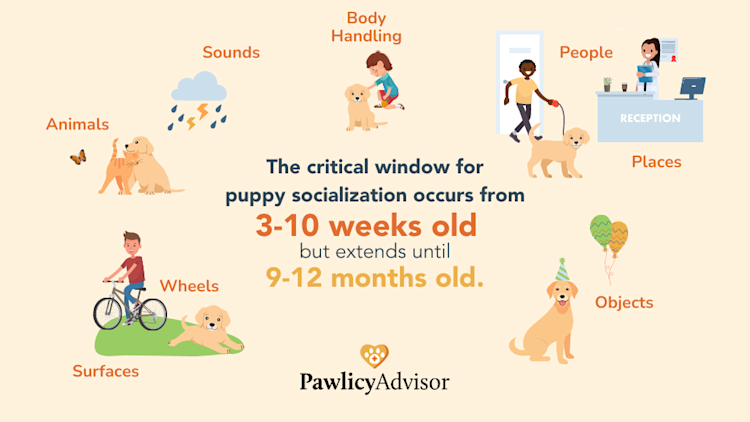 Body Handling

Sounds

People

RECEPTION

Animals

Places

The critical window for puppy socialization occurs from

3-10 weeks old

but extends until

9-12 months old.

Wheels

Objects

Surfaces

PawlicyAdvisor